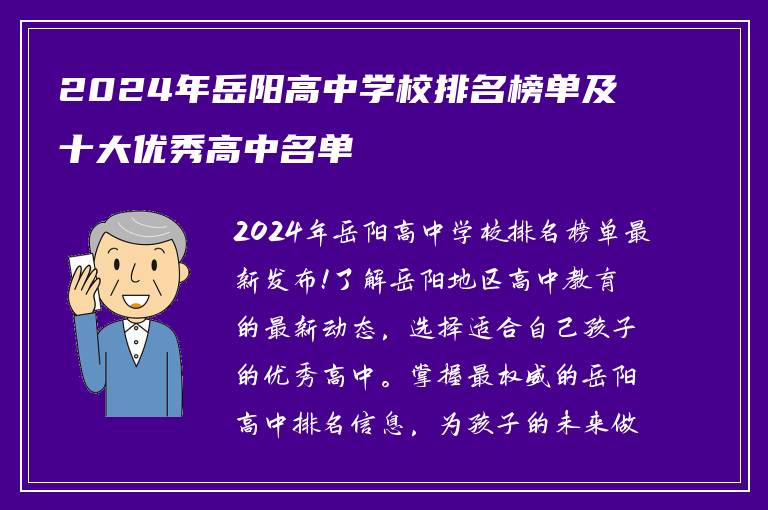 2024年岳阳高中学校排名榜单及十大优秀高中名单

2024年岳阳高中学校排名榜单最新发布!了解岳阳地区高中教育的最新动态，选择适合自己孩子的优秀高中。掌握最权威的岳阳高中排名信息，为孩子的未来做